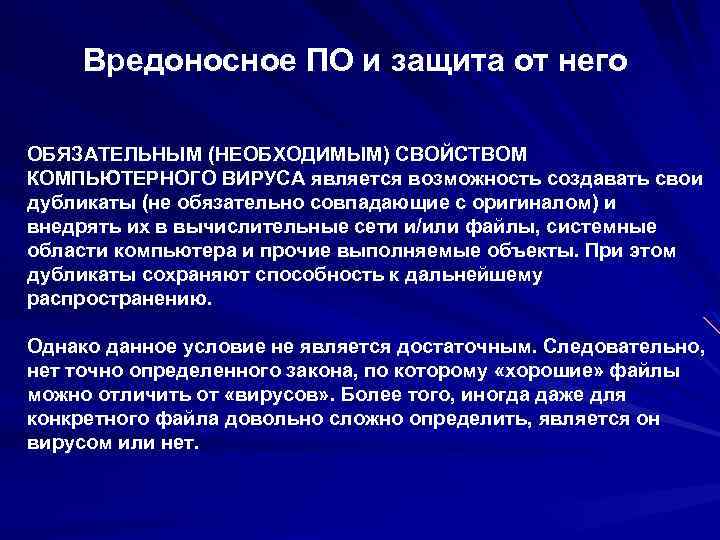 Вредоносное ПО и защита от него

ОБЯЗАТЕЛЬНЫМ (НЕОБХОДИМЫМ) СВОЙСТВОМ КОМПЬЮТЕРНОГО ВИРУСА является возможность создавать свои дубликаты (не обязательно совпадающие с оригиналом) и внедрять их в вычислительные сети и/или файлы, системные области компьютера и прочие выполняемые объекты. При этом дубликаты сохраняют способность к дальнейшему распространению.

Однако данное условие не является достаточным. Следовательно, нет точно определенного закона, по которому «хорошие» файлы можно отличить от «вирусов». Более того, иногда даже для конкретного файла довольно сложно определить, является он вирусом или нет.